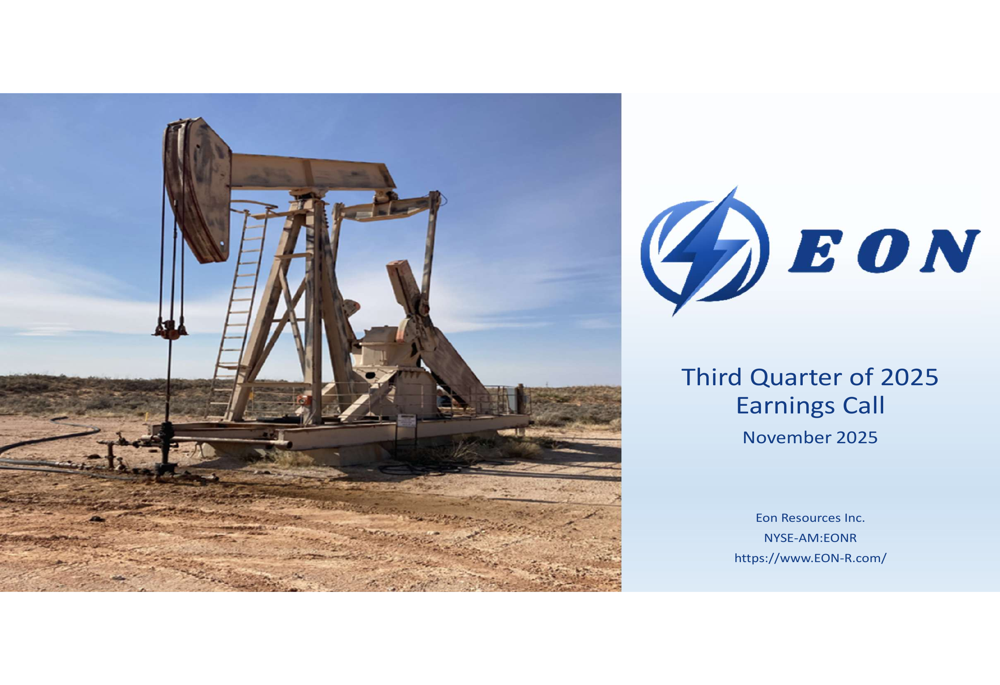 EON

Third Quarter of 2025
Earnings Call
November 2025

Eon Resources Inc.
NYSE-AM:EONR
https://www.EON-R.com/